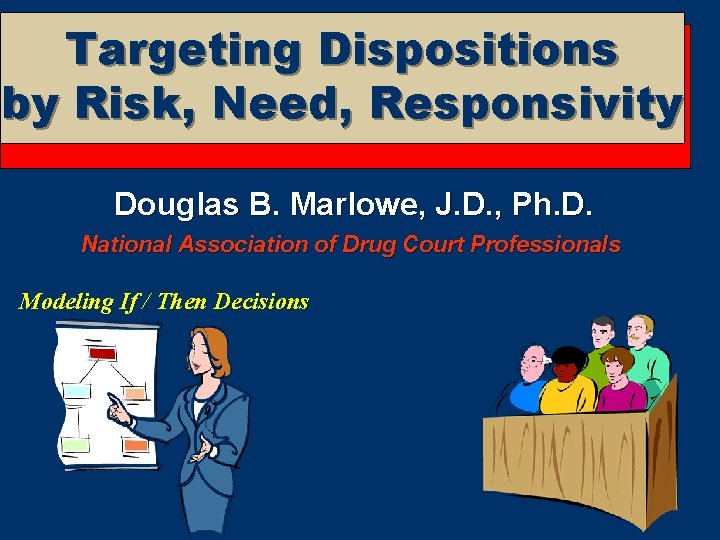 Targeting Dispositions by Risk, Need, Responsivity

Douglas B. Marlowe, J.D., Ph.D.

National Association of Drug Court Professionals

Modeling If / Then Decisions